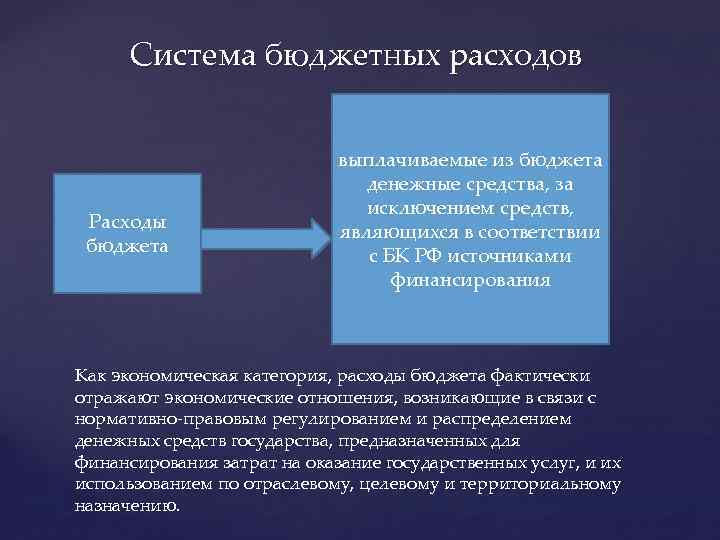 Система бюджетных расходов

Расходы бюджета

выплачиваемые из бюджета денежные средства, за исключением средств, являющихся в соответствии с БК РФ источниками финансирования

Как экономическая категория, расходы бюджета фактически отражают экономические отношения, возникающие в связи с нормативно-правовым регулированием и распределением денежных средств государства, предназначенных для финансирования затрат на оказание государственных услуг, и их использованием по отраслевому, целевому и территориальному назначению.